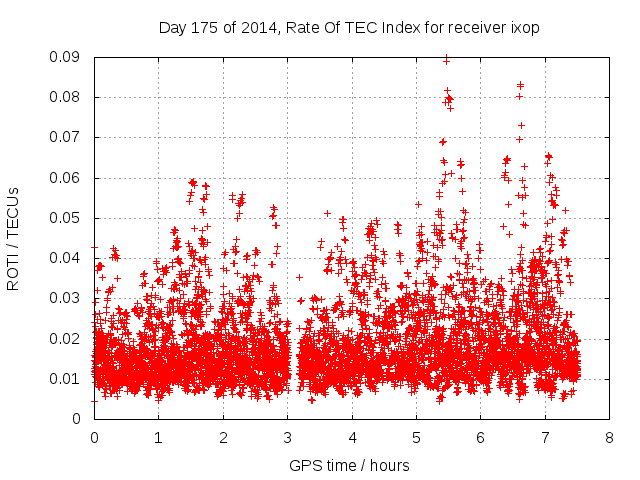 Day 175 of 2014, Rate Of TEC Index for receiver ixop

ROTI / TECUs

0.09
0.08
0.07
0.06
0.05
0.04
0.03
0.02
0.01
0

0 1 2 3 4 5 6 7 8

GPS time / hours